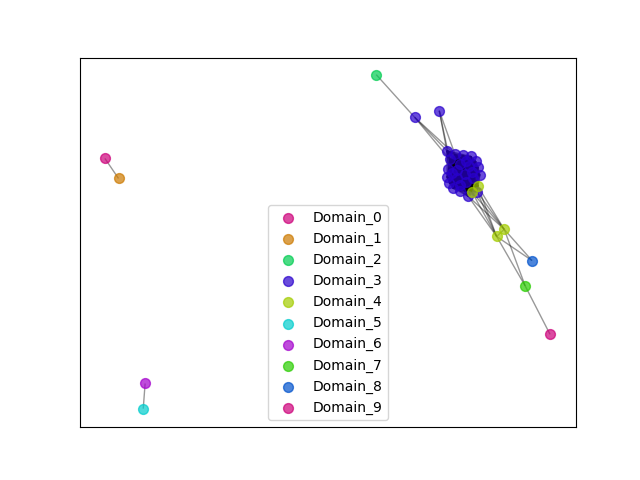 Domain_0
Domain_1
Domain_2
Domain_3
Domain_4
Domain_5
Domain_6
Domain_7
Domain_8
Domain_9